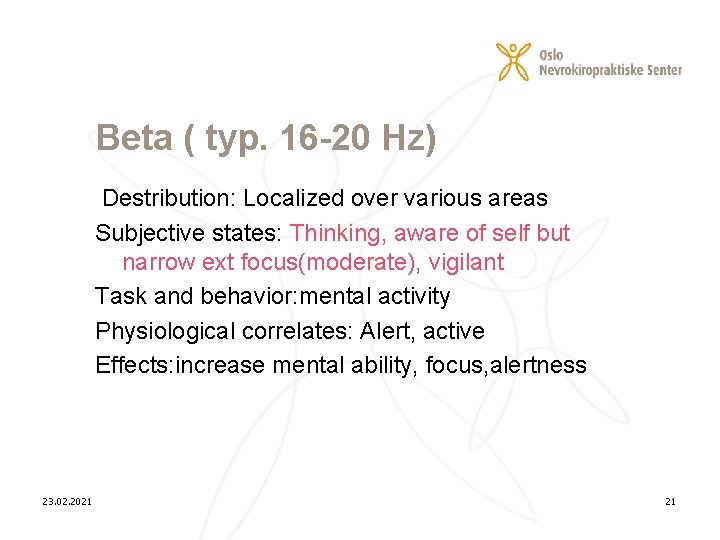 Oslo
Nevrokiropraktiske Senter

Beta ( typ. 16-20 Hz)

Destribution: Localized over various areas

Subjective states: Thinking, aware of self but narrow ext focus(moderate), vigilant

Task and behavior:mental activity

Physiological correlates: Alert, active

Effects:increase mental ability, focus,alertness

23.02.2021

21